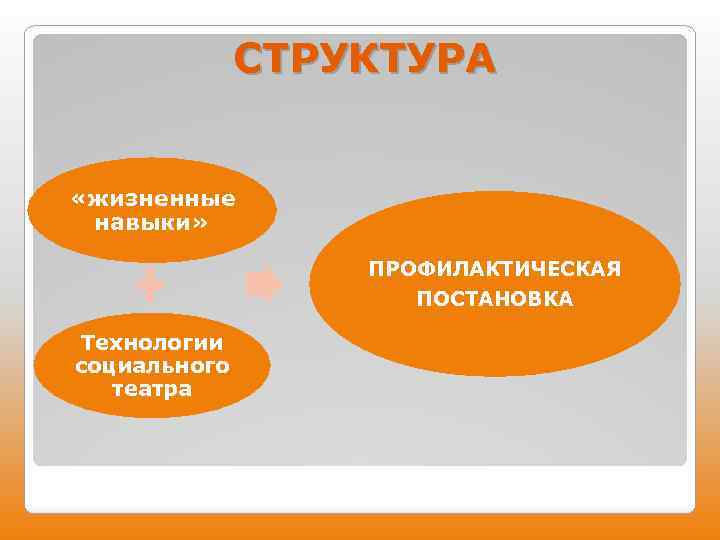 СТРУКТУРА

«жизненные навыки»

Технологии социального театра

ПРОФИЛАКТИЧЕСКАЯ ПОСТАНОВКА